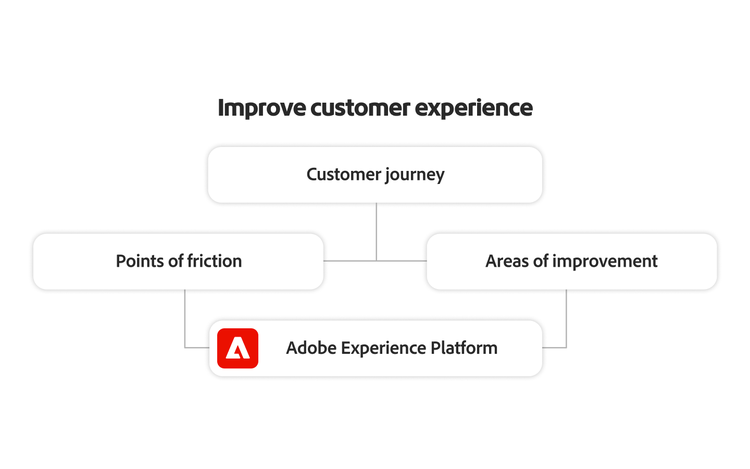 Improve customer experience

Customer journey

Points of friction

Areas of improvement

Adobe Experience Platform